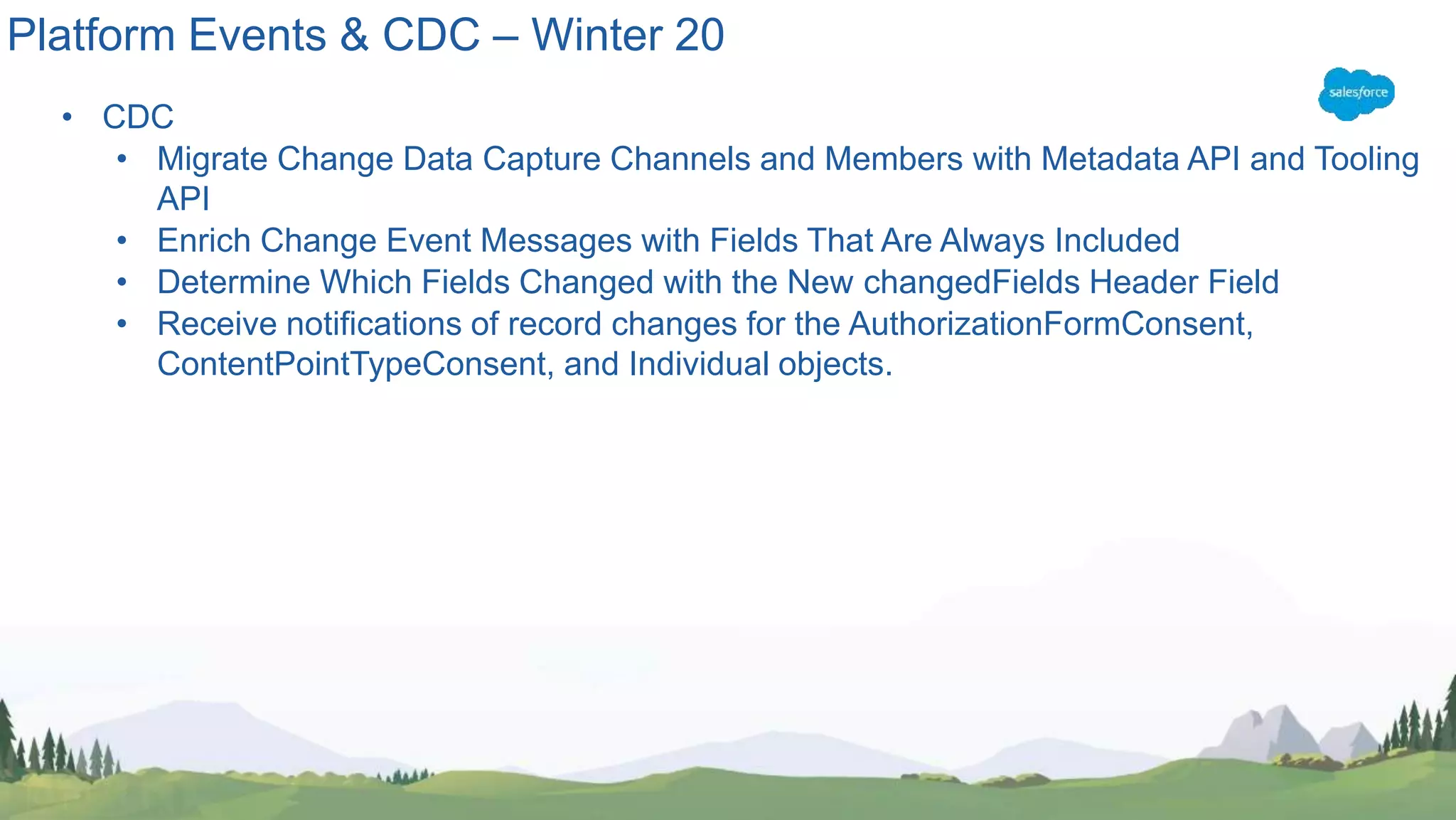 Platform Events & CDC – Winter 20

salesforce

• CDC
  • Migrate Change Data Capture Channels and Members with Metadata API and Tooling API
  • Enrich Change Event Messages with Fields That Are Always Included
  • Determine Which Fields Changed with the New changedFields Header Field
  • Receive notifications of record changes for the AuthorizationFormConsent, ContentPointTypeConsent, and Individual objects.